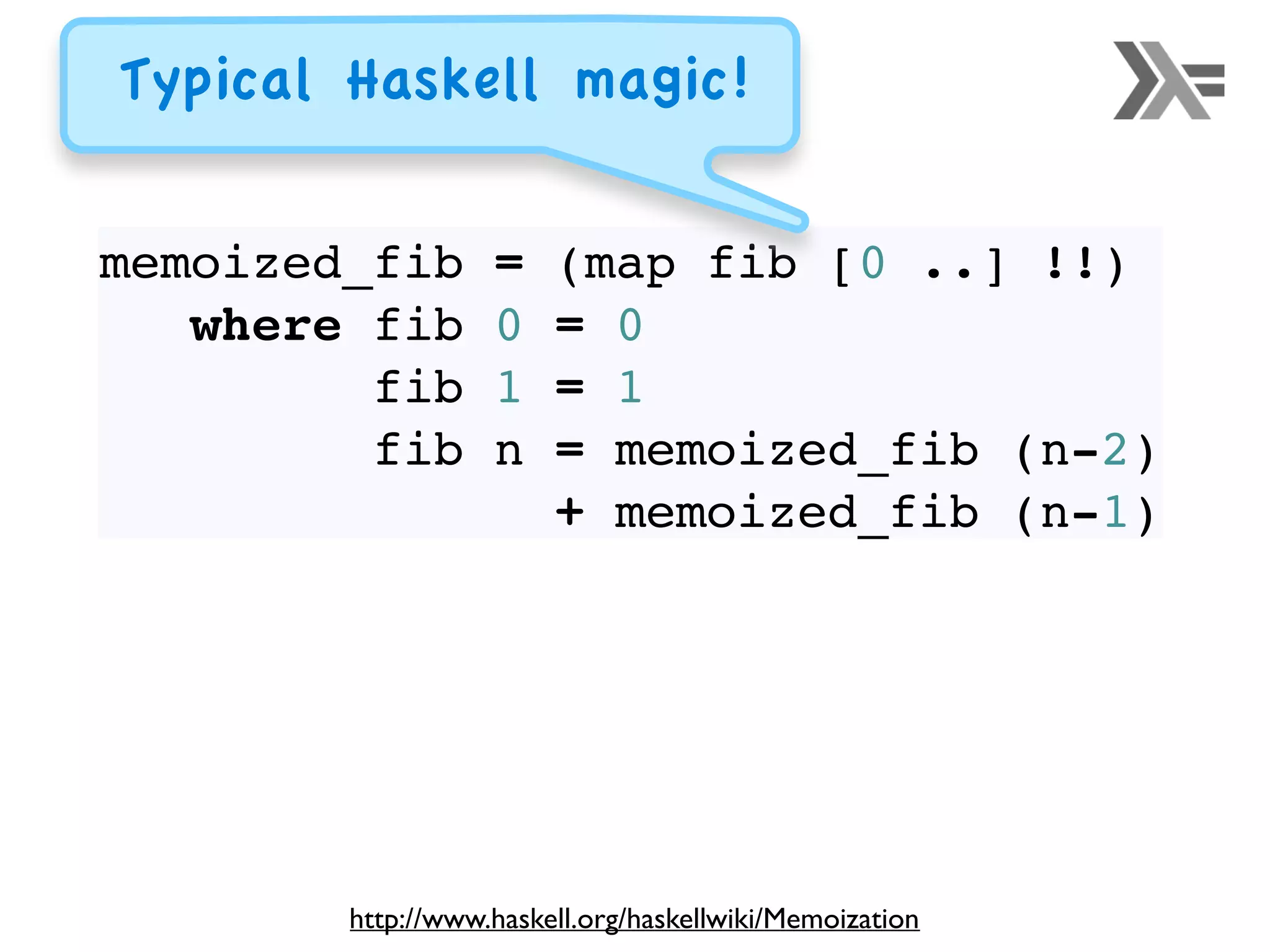 Typical Haskell magic!

memoized_fib = (map fib [0 ..] !!)
   where fib 0 = 0
         fib 1 = 1
         fib n = memoized_fib (n-2)
               + memoized_fib (n-1)

http://www.haskell.org/haskellwiki/Memoization